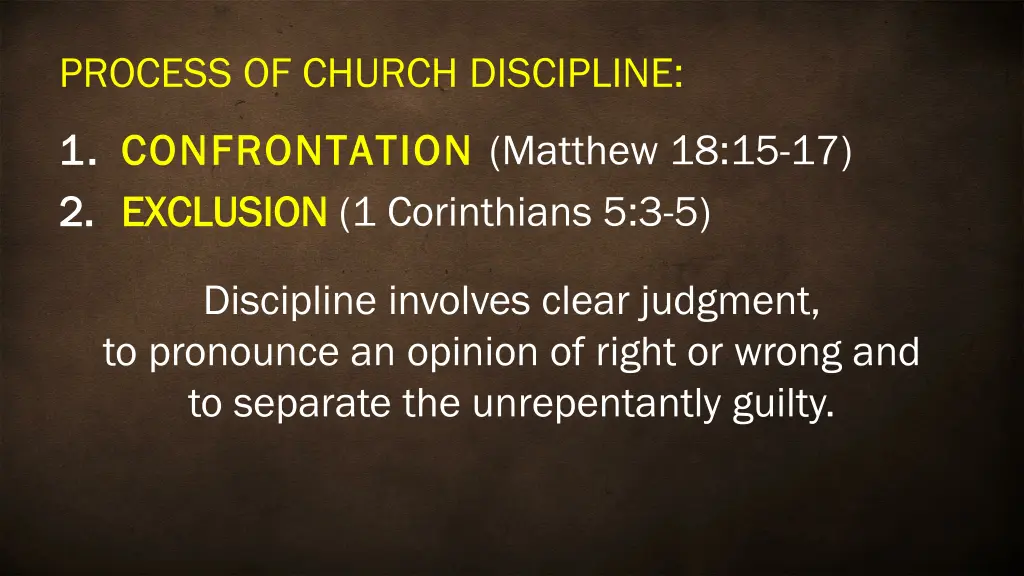 PROCESS OF CHURCH DISCIPLINE:

1. CONFRONTATION (Matthew 18:15-17)
2. EXCLUSION (1 Corinthians 5:3-5)

Discipline involves clear judgment, to pronounce an opinion of right or wrong and to separate the unrepentantly guilty.